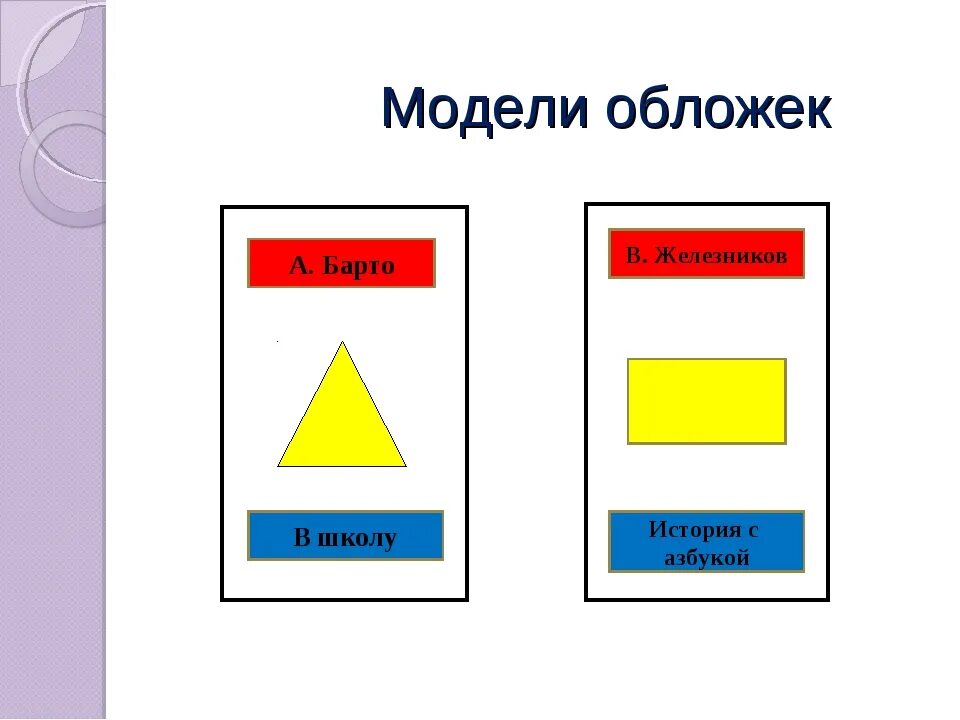 Модели обложек

А. Барто

В школу

В. Железников

История с азбукой